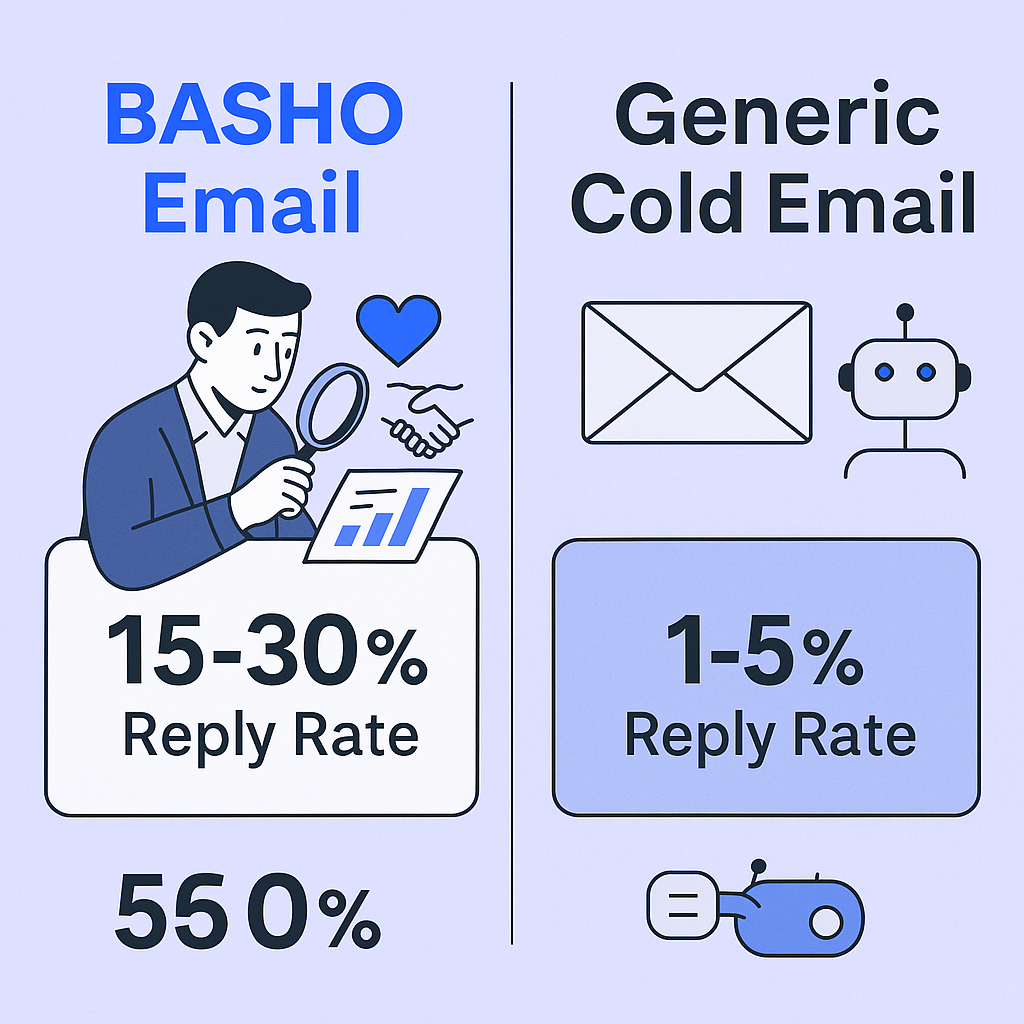 BASHO Email

15-30%
Reply Rate

550%

Generic Cold Email

1-5%
Reply Rate